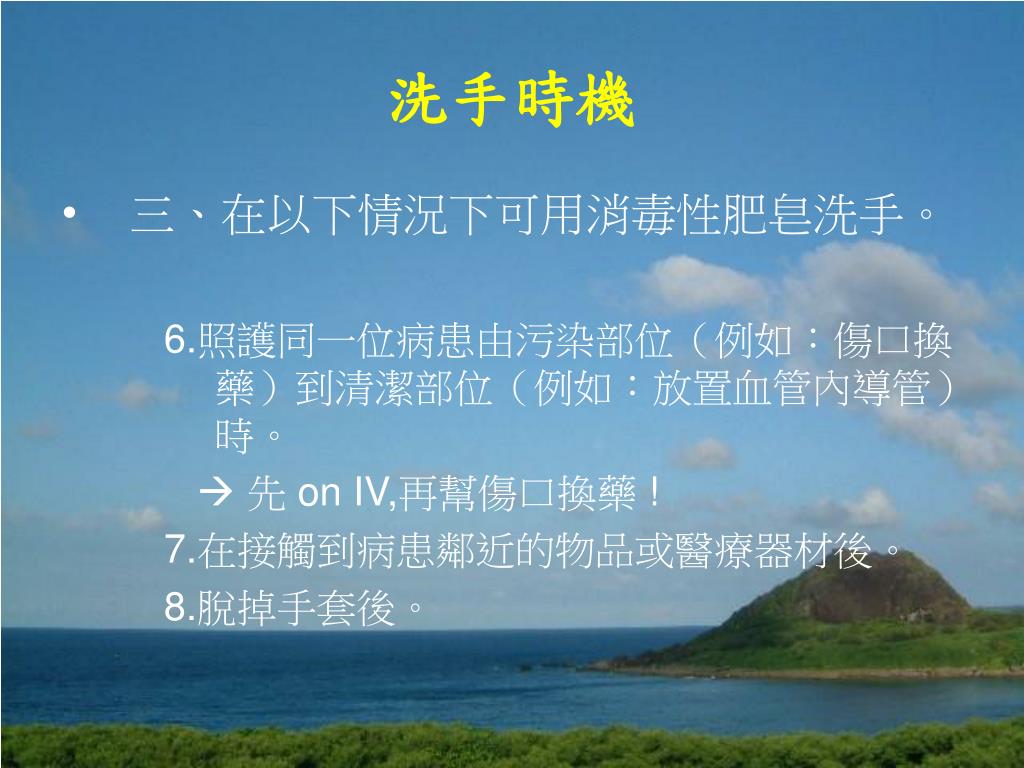 洗手時機

• 三、在以下情況下可用消毒性肥皂洗手。

6.照護同一位病患由污染部位（例如：傷口換藥）到清潔部位（例如：放置血管內導管）時。

→ 先 on IV,再幫傷口換藥！

7.在接觸到病患鄰近的物品或醫療器材後。

8.脫掉手套後。